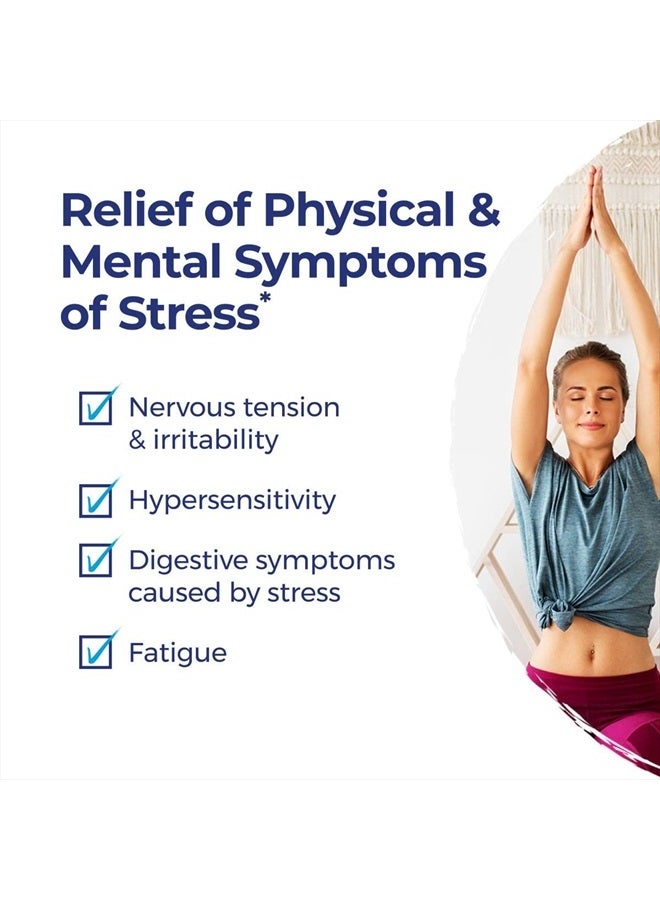 Relief of Physical & Mental Symptoms of Stress*

Nervous tension & irritability

Hypersensitivity

Digestive symptoms caused by stress

Fatigue